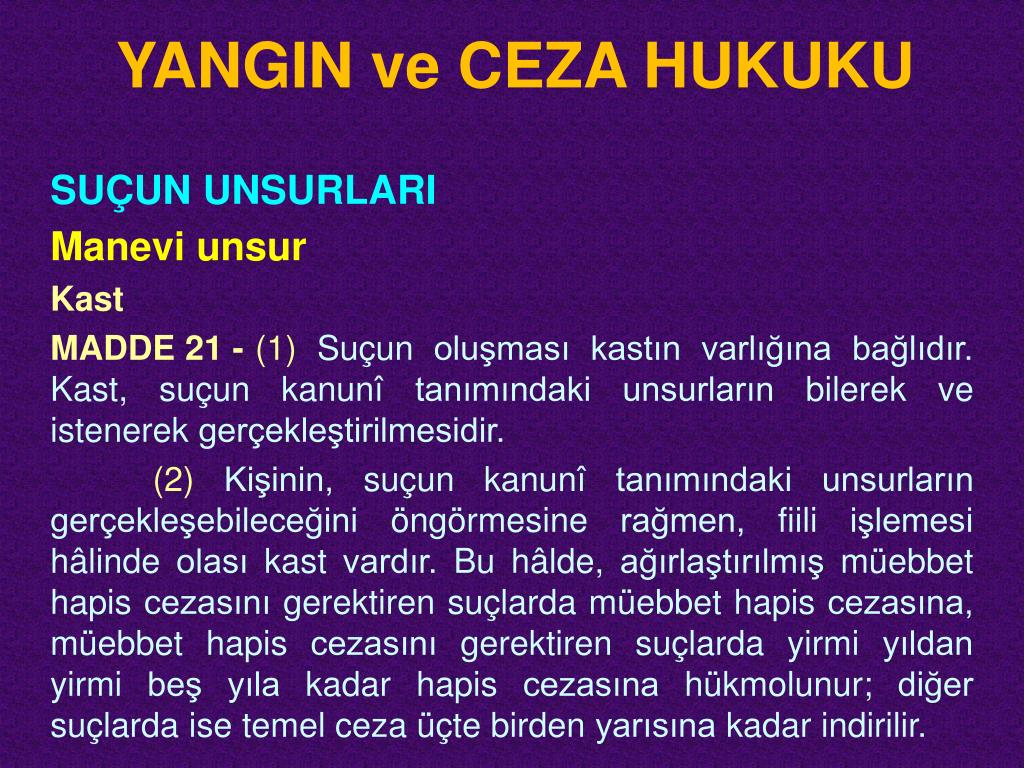 YANGIN ve CEZA HUKUKU

SUÇUN UNSURLARI

Manevi unsur

Kast

MADDE 21 - (1) Suçun oluşması kastın varlığına bağlıdır. Kast, suçun kanunî tanımındaki unsurların bilerek ve istenerek gerçekleştirilmesidir.

(2) Kişinin, suçun kanunî tanımındaki unsurların gerçekleşebileceğini öngörmesine rağmen, fiili işlemesi hâlinde olası kast vardır. Bu hâlde, ağırlaştırılmış müebbet hapis cezasını gerektiren suçlarda müebbet hapis cezasına, müebbet hapis cezasını gerektiren suçlarda yirmi yıldan yirmi beş yıla kadar hapis cezasına hükmolunur; diğer suçlarda ise temel ceza üçte birden yarısına kadar indirilir.